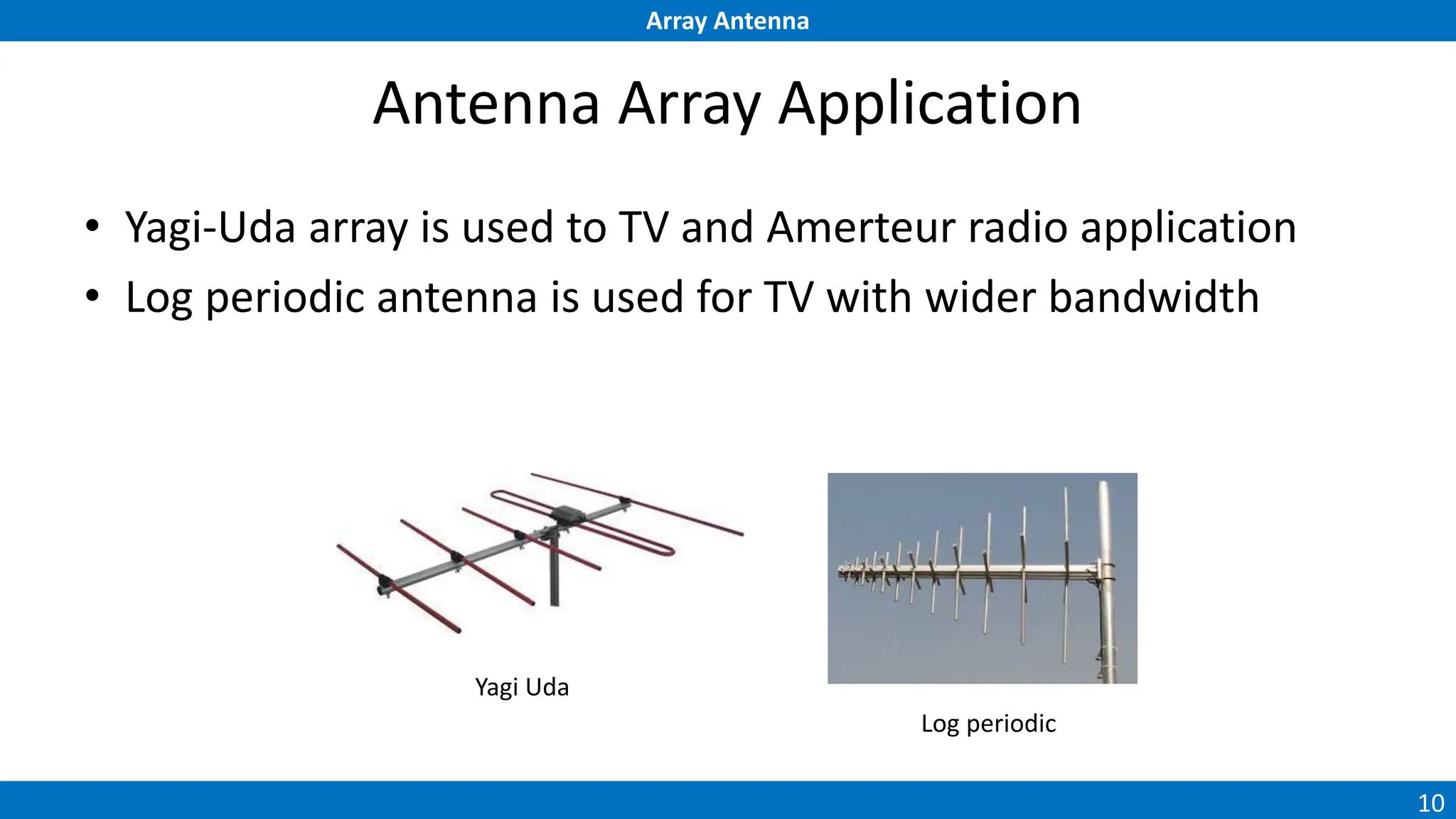 Array Antenna

Antenna Array Application

• Yagi-Uda array is used to TV and Amerteur radio application
• Log periodic antenna is used for TV with wider bandwidth

Yagi Uda

Log periodic

10